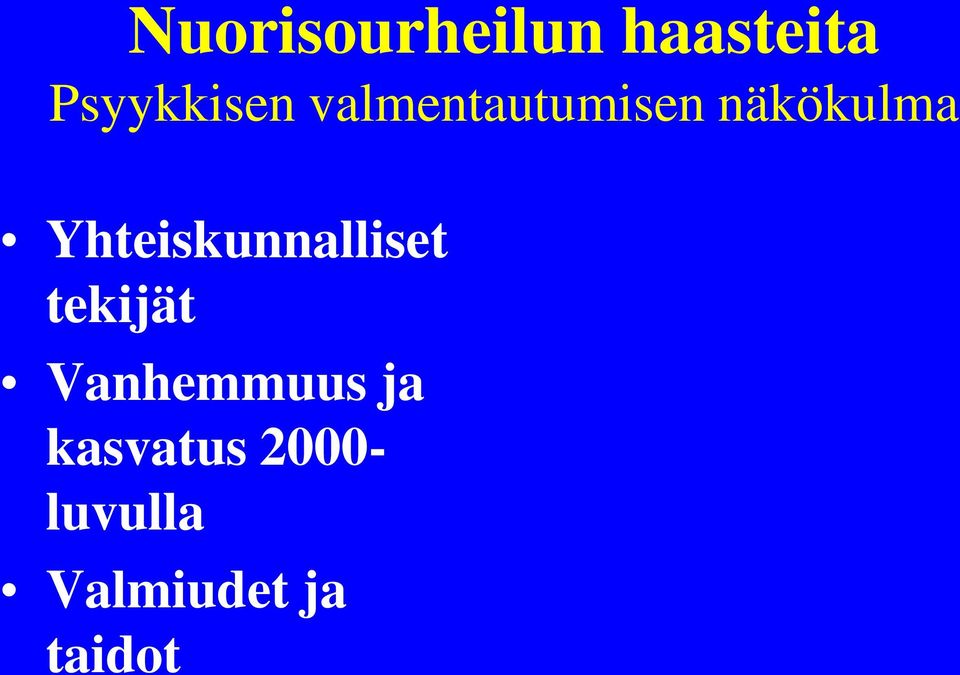 Nuorisourheilun haasteita
Psyykkisen valmentautumisen näkökulma

• Yhteiskunnalliset tekijät
• Vanhemmuus ja kasvatus 2000-luvulla
• Valmiudet ja taidot